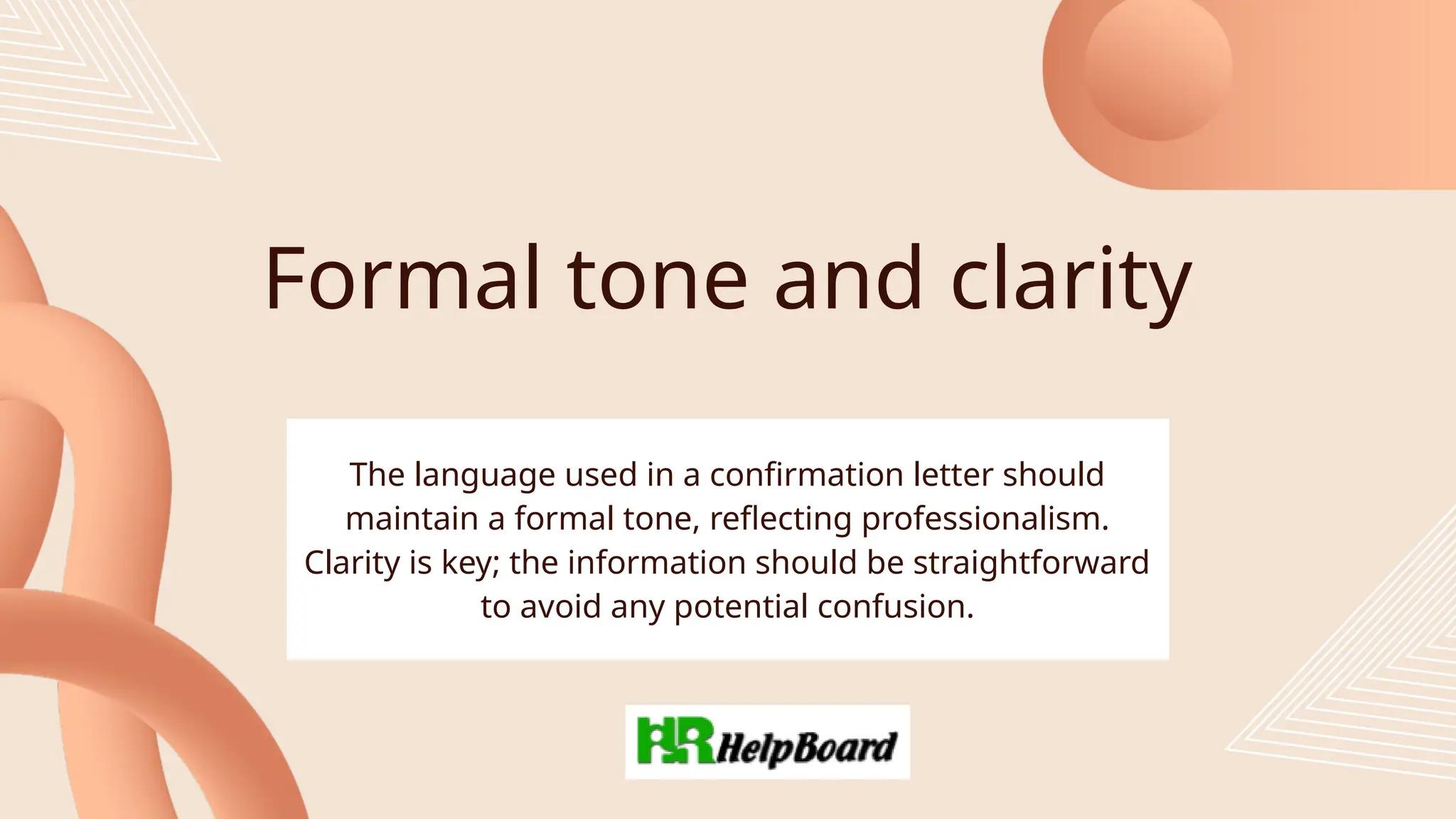 Formal tone and clarity

The language used in a confirmation letter should maintain a formal tone, reflecting professionalism. Clarity is key; the information should be straightforward to avoid any potential confusion.

HR HelpBoard